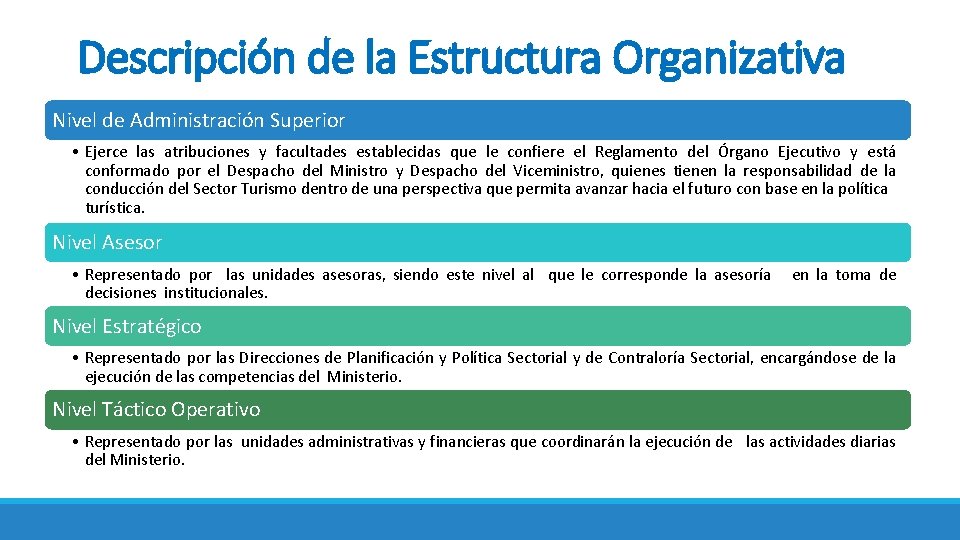 Descripción de la Estructura Organizativa

Nivel de Administración Superior

• Ejerce las atribuciones y facultades establecidas que le confiere el Reglamento del Órgano Ejecutivo y está conformado por el Despacho del Ministro y Despacho del Viceministro, quienes tienen la responsabilidad de la conducción del Sector Turismo dentro de una perspectiva que permita avanzar hacia el futuro con base en la política turística.

Nivel Asesor

• Representado por las unidades asesoras, siendo este nivel al que le corresponde la asesoría en la toma de decisiones institucionales.

Nivel Estratégico

• Representado por las Direcciones de Planificación y Política Sectorial y de Contraloría Sectorial, encargándose de la ejecución de las competencias del Ministerio.

Nivel Táctico Operativo

• Representado por las unidades administrativas y financieras que coordinarán la ejecución de las actividades diarias del Ministerio.